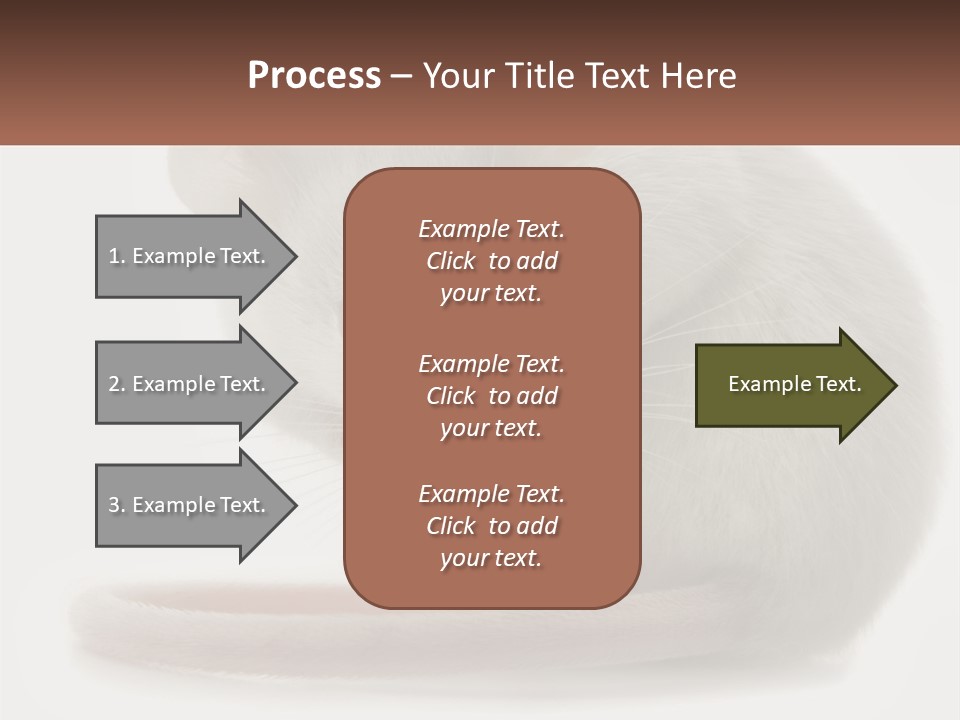 Process – Your Title Text Here

1. Example Text.

2. Example Text.

3. Example Text.

Example Text. Click to add your text.

Example Text. Click to add your text.

Example Text. Click to add your text.

Example Text.